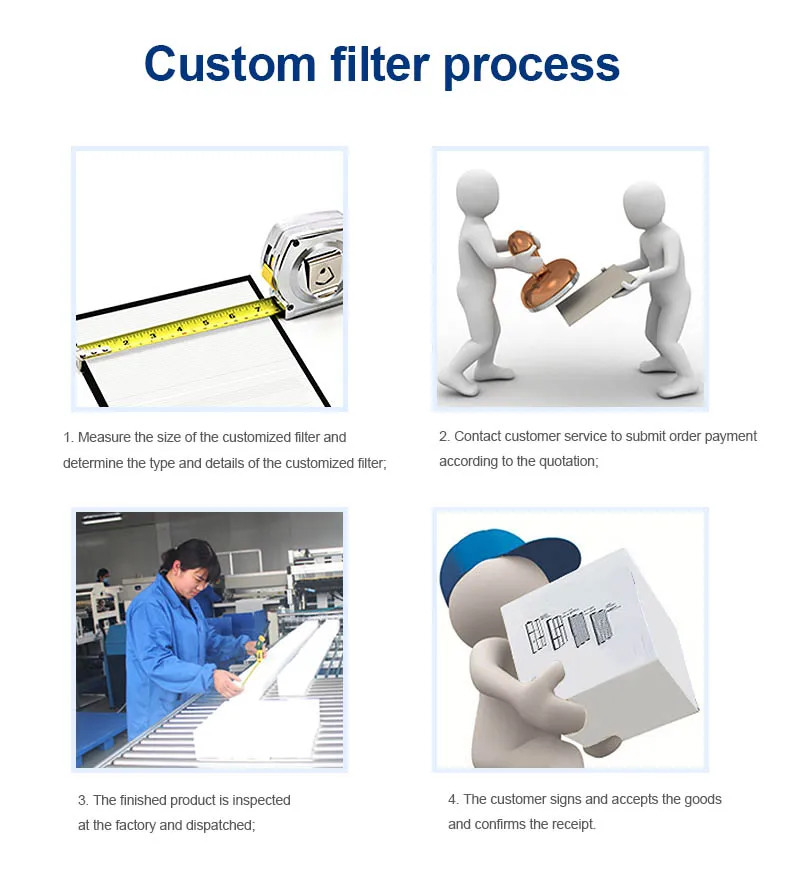 Custom filter process

1. Measure the size of the customized filter and determine the type and details of the customized filter;

2. Contact customer service to submit order payment according to the quotation;

3. The finished product is inspected at the factory and dispatched;

4. The customer signs and accepts the goods and confirms the receipt.